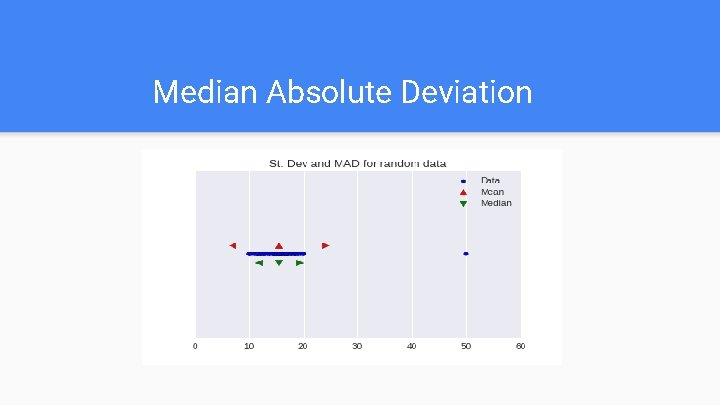 Median Absolute Deviation

St. Dev and MAD for random data

Data
Mean
Median

0
10
20
30
40
50
60